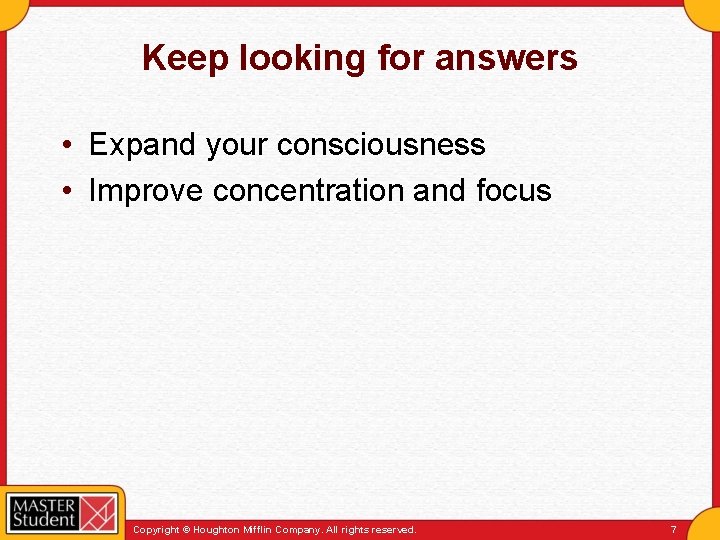 Keep looking for answers

• Expand your consciousness
• Improve concentration and focus

MASTER Student

Copyright © Houghton Mifflin Company. All rights reserved.

7